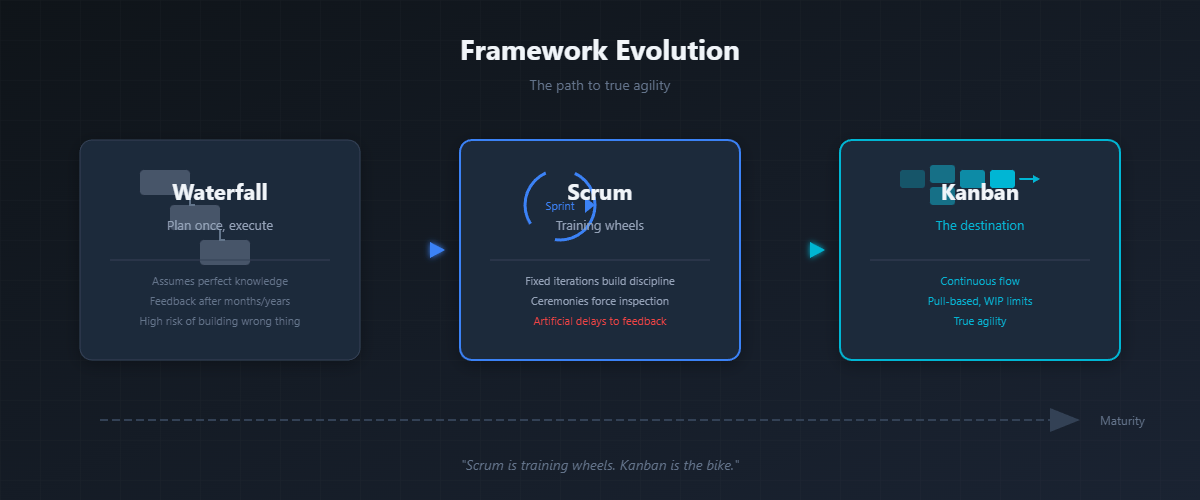 Framework Evolution

The path to true agility

Waterfall

Plan once, execute

Assumes perfect knowledge
Feedback after months/years
High risk of building wrong thing

Sprint

Scrum

Training wheels

Fixed iterations build discipline
Ceremonies force inspection
Artificial delays to feedback

Kanban

The destination

Continuous flow
Pull-based, WIP limits
True agility

Maturity

"Scrum is training wheels. Kanban is the bike."